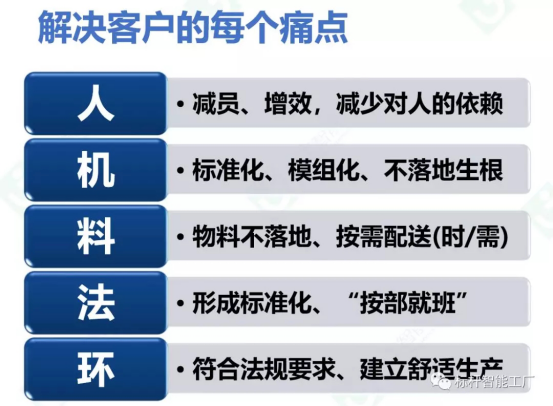 解决客户的每个痛点

人
• 减员、增效，减少对人的依赖

机
• 标准化、模组化、不落地生根

料
• 物料不落地、按需配送(时/需)

法
• 形成标准化、“按部就班”

环
• 符合法规要求、建立舒适生产

标杆智能工厂